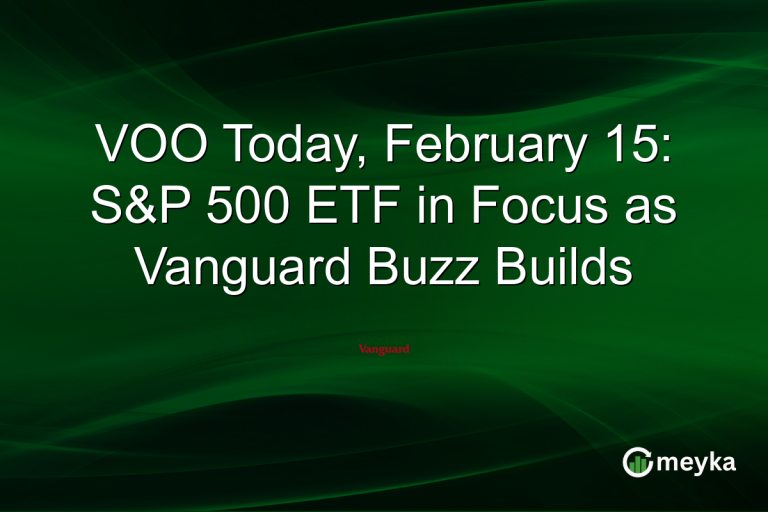 VOO Today, February 15: S&P 500 ETF in Focus as Vanguard Buzz Builds

Vanguard

meyka